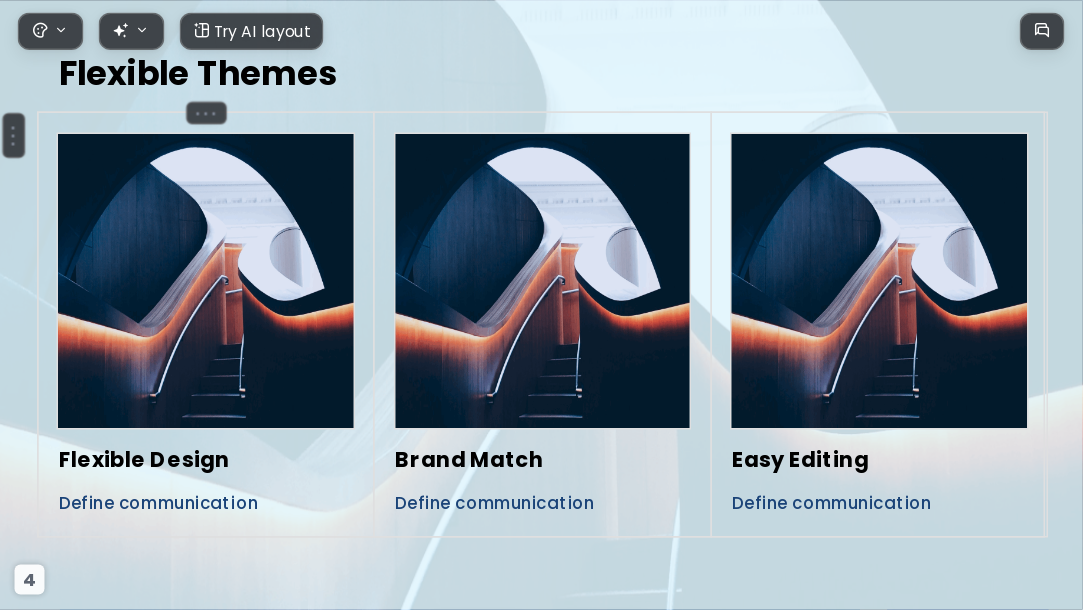 Try AI layout

Flexible Themes

Flexible Design

Define communication

Brand Match

Define communication

Easy Editing

Define communication

4